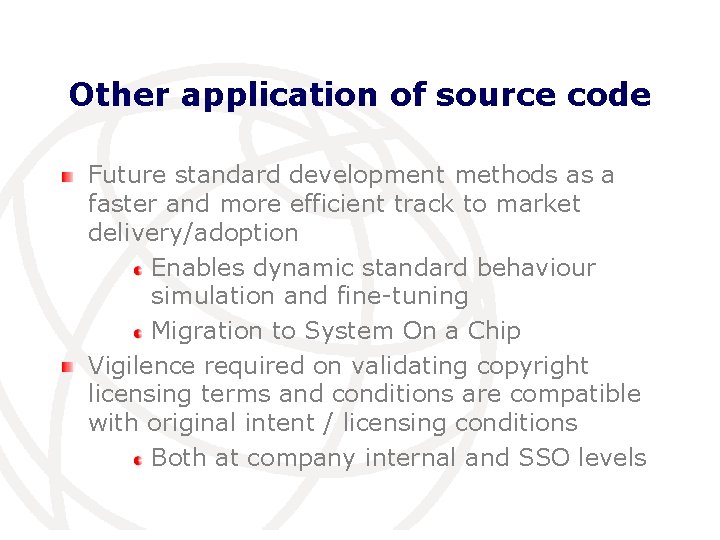 Other application of source code

Future standard development methods as a faster and more efficient track to market delivery/adoption

Enables dynamic standard behaviour simulation and fine-tuning

Migration to System On a Chip

Vigilence required on validating copyright licensing terms and conditions are compatible with original intent / licensing conditions

Both at company internal and SSO levels